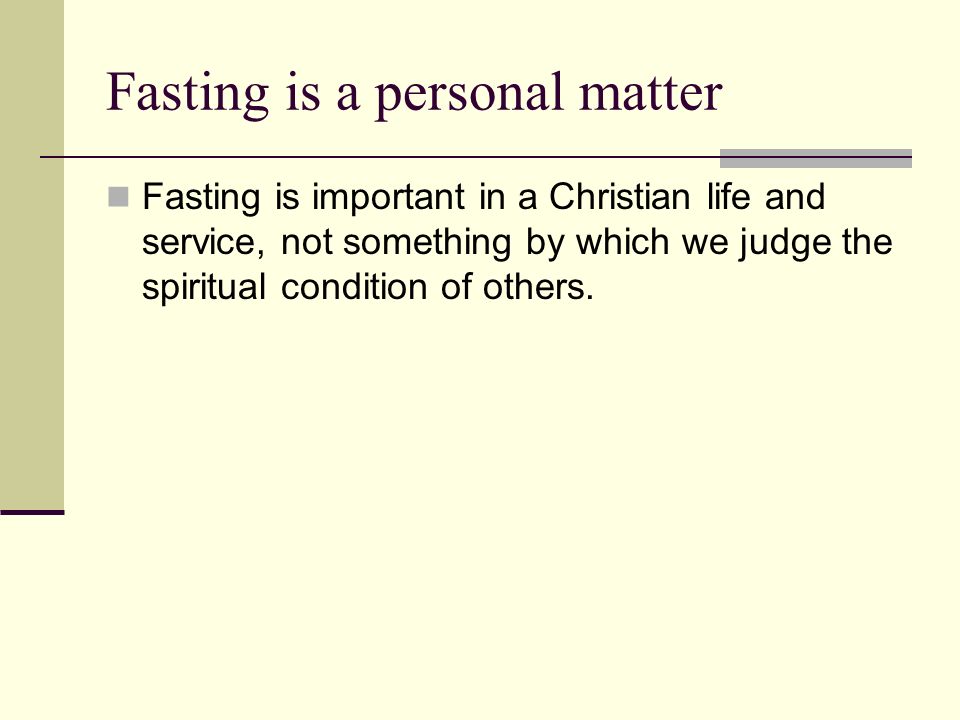 Fasting is a personal matter

Fasting is important in a Christian life and service, not something by which we judge the spiritual condition of others.